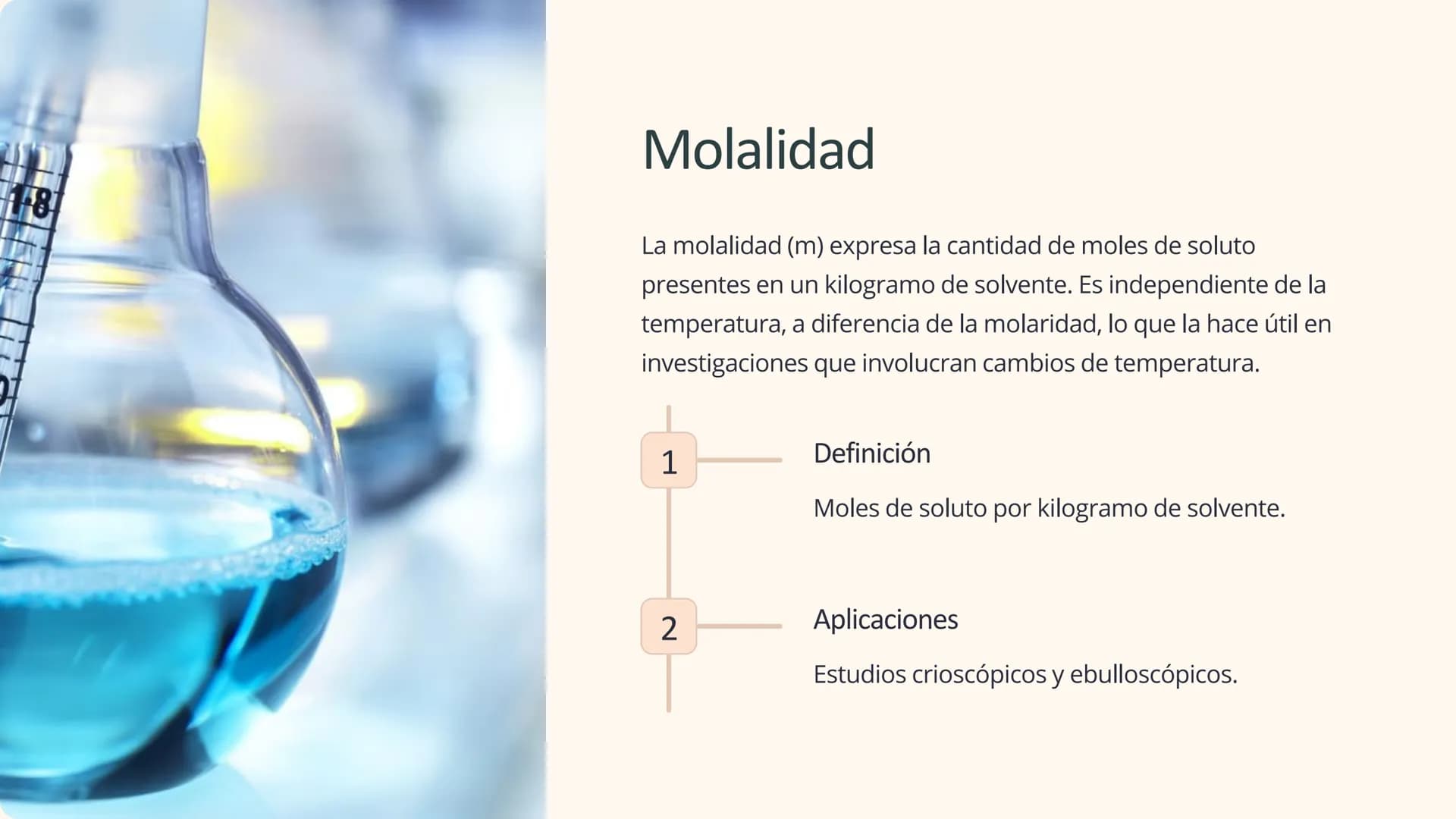 1·8

Molalidad

La molalidad (m) expresa la cantidad de moles de soluto presentes en un kilogramo de solvente. Es independiente de la temperatura, a diferencia de la molaridad, lo que la hace útil en investigaciones que involucran cambios de temperatura.

1

Definición

Moles de soluto por kilogramo de solvente.

2

Aplicaciones

Estudios crioscópicos y ebulloscópicos.